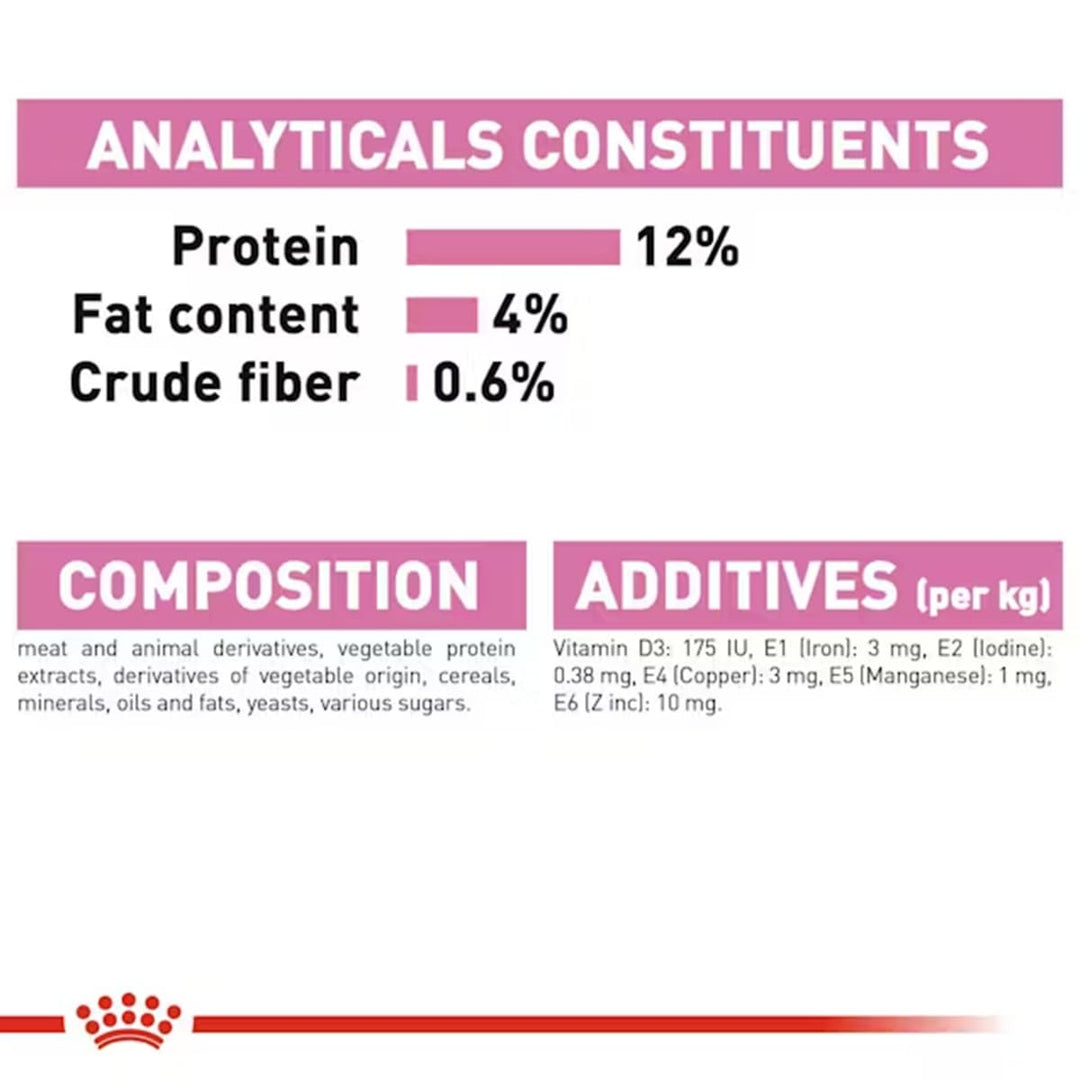 ANALYTICALS CONSTITUENTS

Protein 12%
Fat content 4%
Crude fiber 0.6%

COMPOSITION

meat and animal derivatives, vegetable protein extracts, derivatives of vegetable origin, cereals, minerals, oils and fats, yeasts, various sugars.

ADDITIVES (per kg)

Vitamin D3: 175 IU, E1 (Iron): 3 mg, E2 (Iodine): 0.38 mg, E4 (Copper): 3 mg, E5 (Manganese): 1 mg, E6 (Z inc): 10 mg.